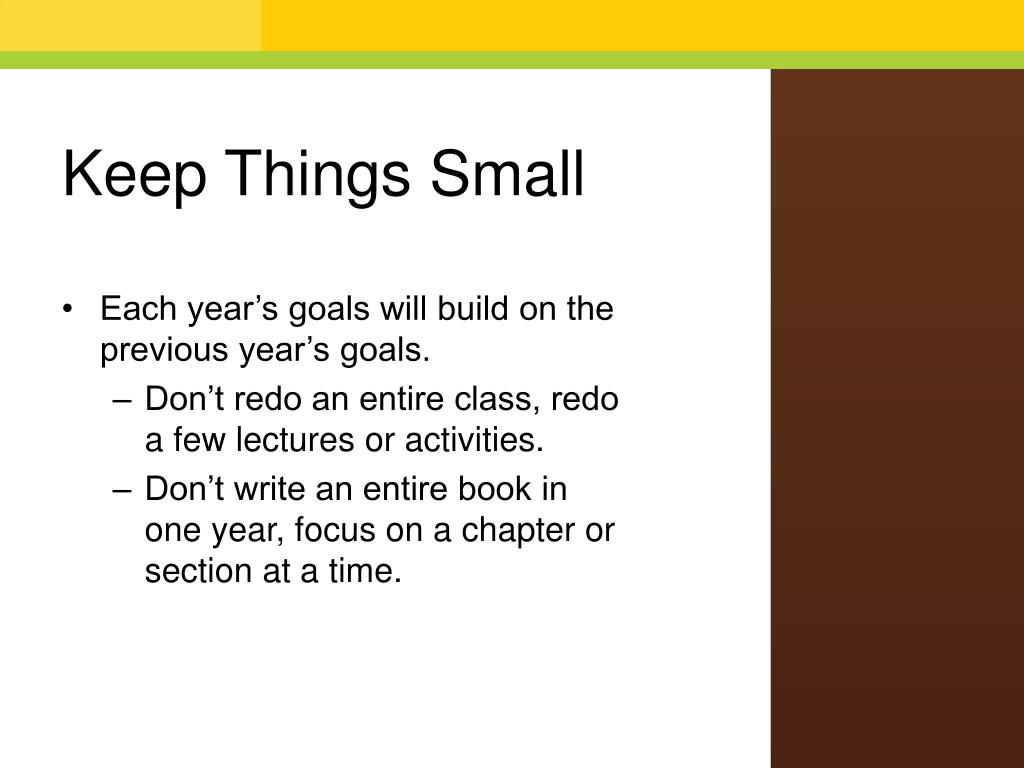 Keep Things Small

• Each year’s goals will build on the previous year’s goals.
– Don’t redo an entire class, redo a few lectures or activities.
– Don’t write an entire book in one year, focus on a chapter or section at a time.